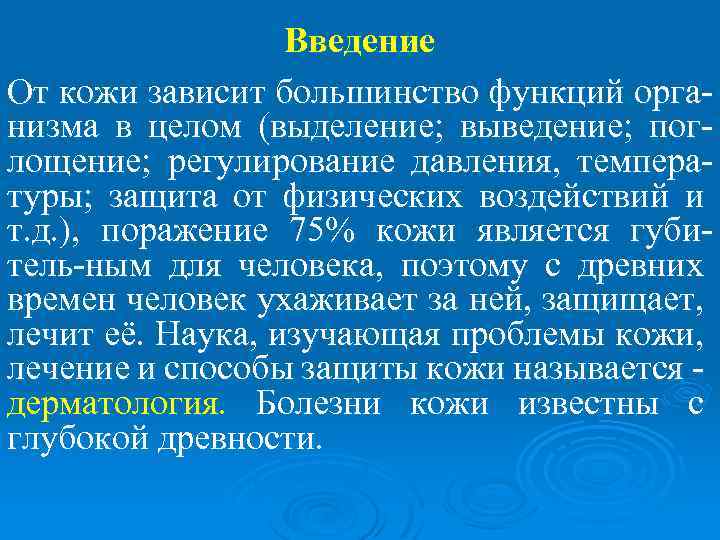 Введение

От кожи зависит большинство функций организма в целом (выделение; выведение; поглощение; регулирование давления, температуры; защита от физических воздействий и т.д.), поражение 75% кожи является губитель-ным для человека, поэтому с древних времен человек ухаживает за ней, защищает, лечит её. Наука, изучающая проблемы кожи, лечение и способы защиты кожи называется - дерматология. Болезни кожи известны с глубокой древности.